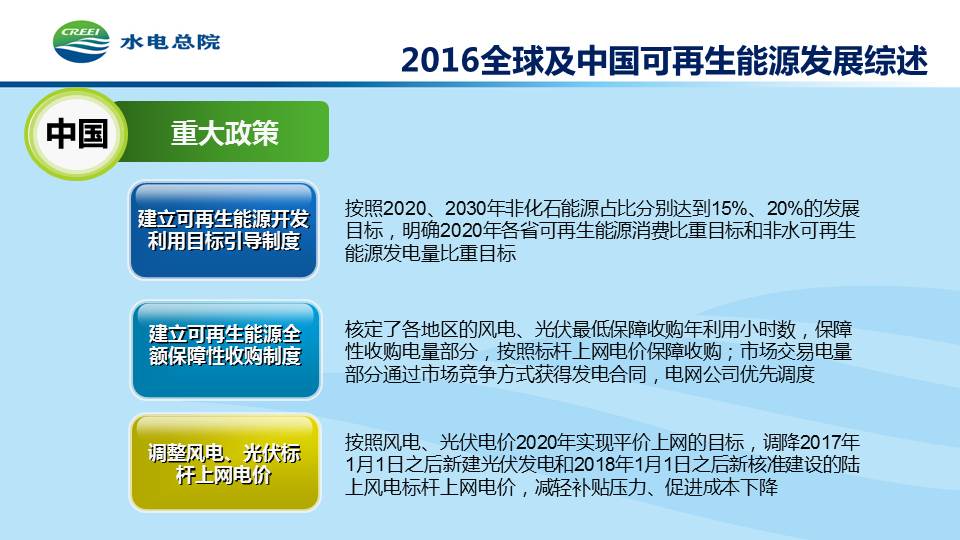 CREEI 水电总院

2016全球及中国可再生能源发展综述

中国

重大政策

建立可再生能源开发利用目标引导制度

按照2020、2030年非化石能源占比分别达到15%、20%的发展目标，明确2020年各省可再生能源消费比重目标和非水可再生能源发电量比重目标

建立可再生能源全额保障性收购制度

核定了各地区的风电、光伏最低保障收购年利用小时数，保障性收购电量部分，按照标杆上网电价保障收购；市场交易电量部分通过市场竞争方式获得发电合同，电网公司优先调度

调整风电、光伏标杆上网电价

按照风电、光伏电价2020年实现平价上网的目标，调降2017年1月1日之后新建光伏发电和2018年1月1日之后新核准建设的陆上风电标杆上网电价，减轻补贴压力、促进成本下降